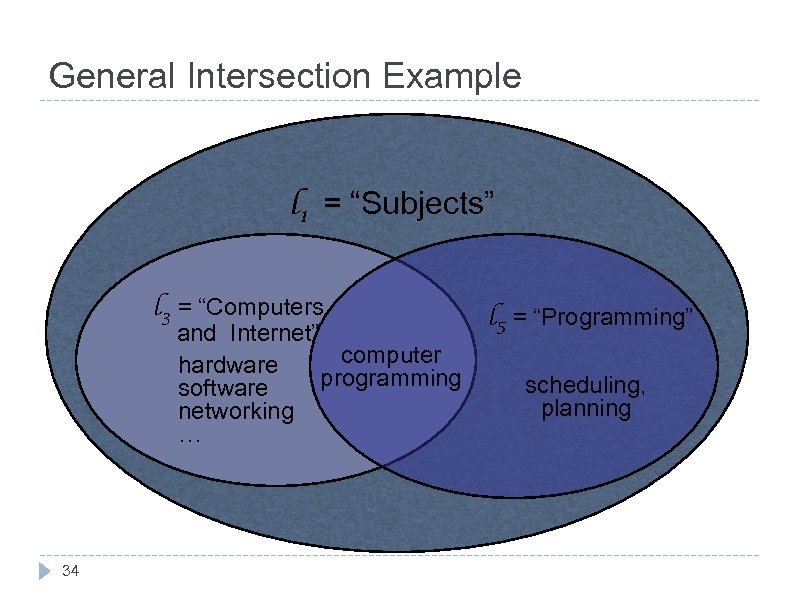 General Intersection Example

$l_1$ = “Subjects”

$l_3$ = “Computers and Internet”

hardware
software
networking
…

computer programming

$l_5$ = “Programming”

scheduling, planning

34